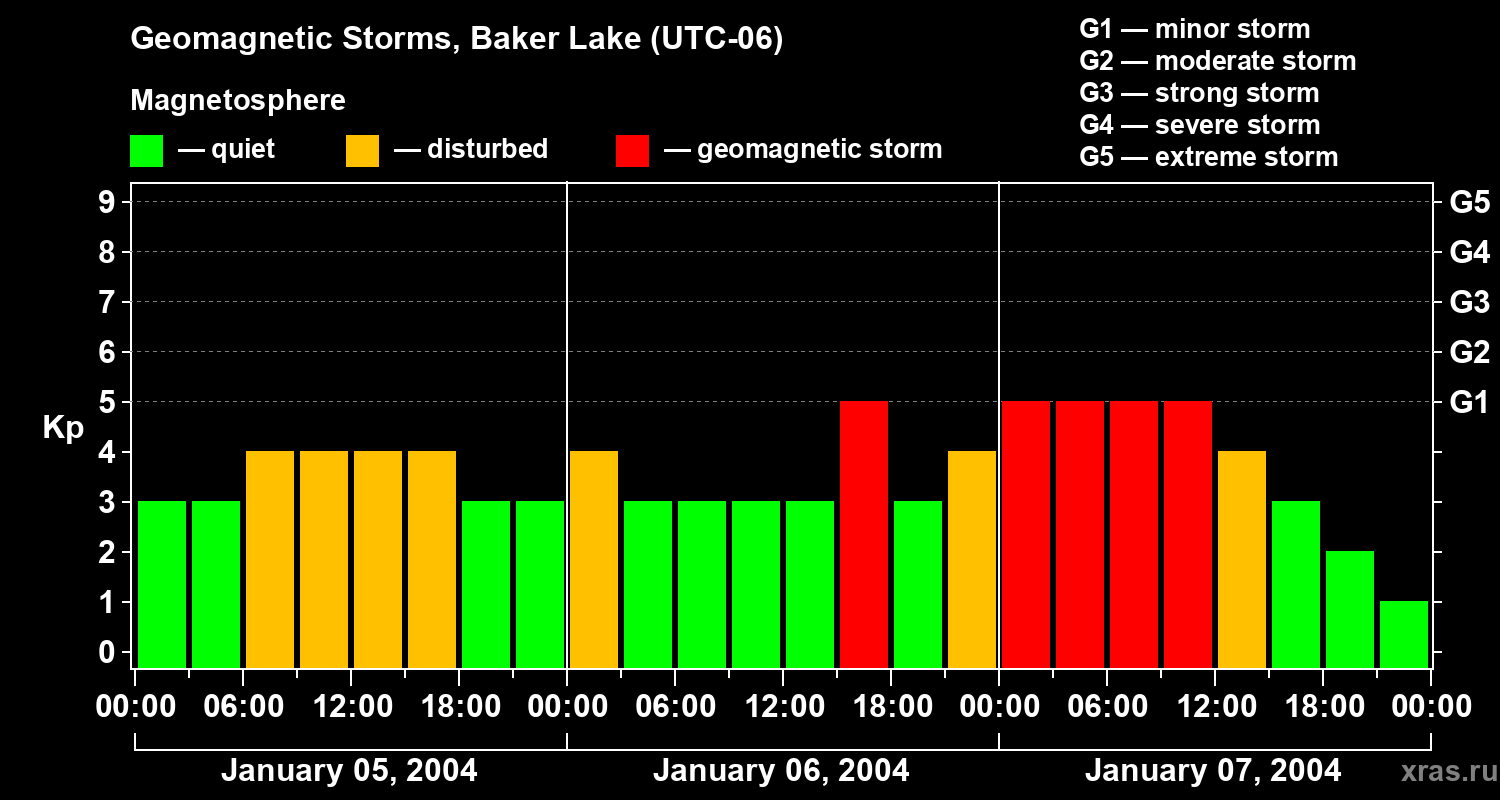 Geomagnetic Storms, Baker Lake (UTC-06)

Magnetosphere

— quiet — disturbed — geomagnetic storm

G1 — minor storm
G2 — moderate storm
G3 — strong storm
G4 — severe storm
G5 — extreme storm

Kp

9
8
7
6
5
4
3
2
1
0

G5
G4
G3
G2
G1

00:00 06:00 12:00 18:00 00:00 06:00 12:00 18:00 00:00 06:00 12:00 18:00 00:00

January 05, 2004

January 06, 2004

January 07, 2004

xras.ru